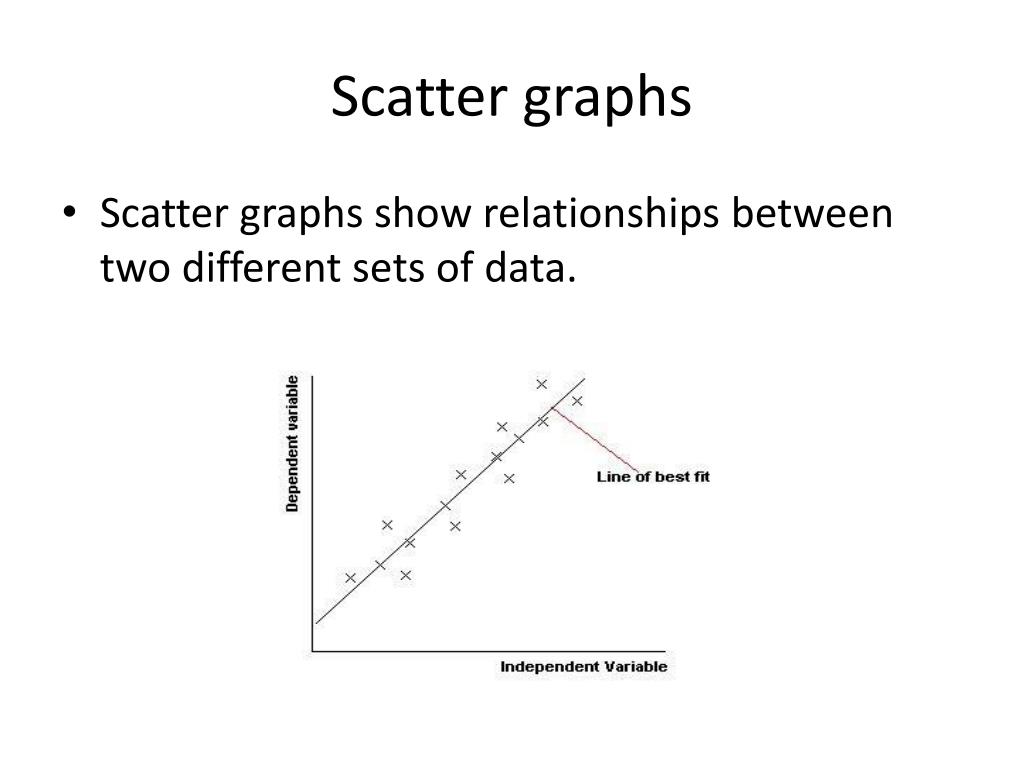 Scatter graphs

• Scatter graphs show relationships between two different sets of data.

Dependent variable

Line of best fit

Independent Variable